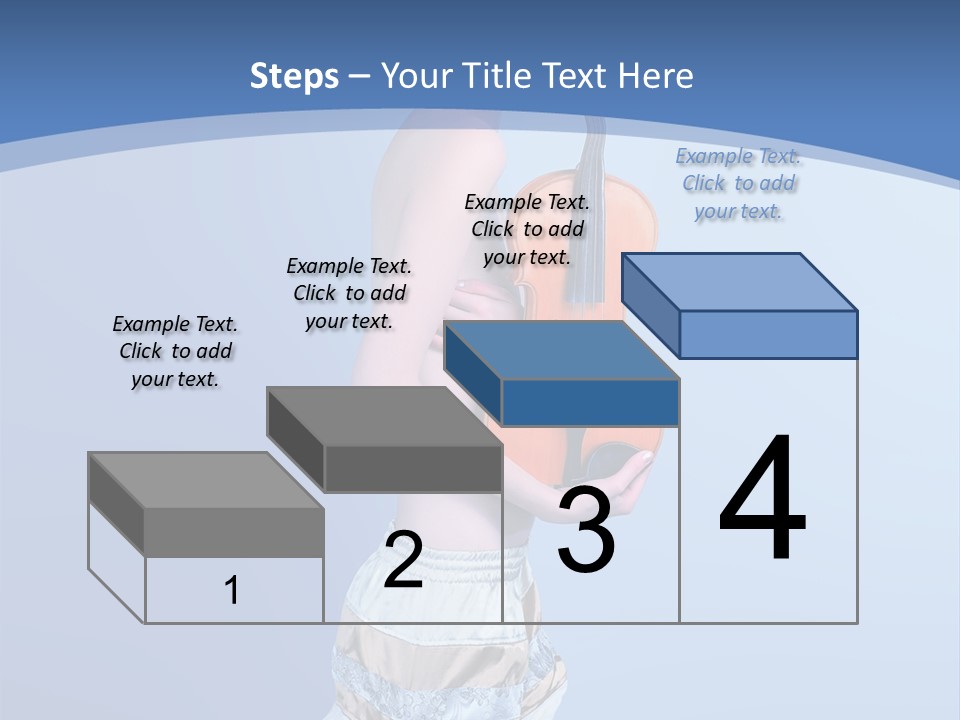 Steps – Your Title Text Here

Example Text. Click to add your text.

Example Text. Click to add your text.

Example Text. Click to add your text.

Example Text. Click to add your text.

1

2

3

4